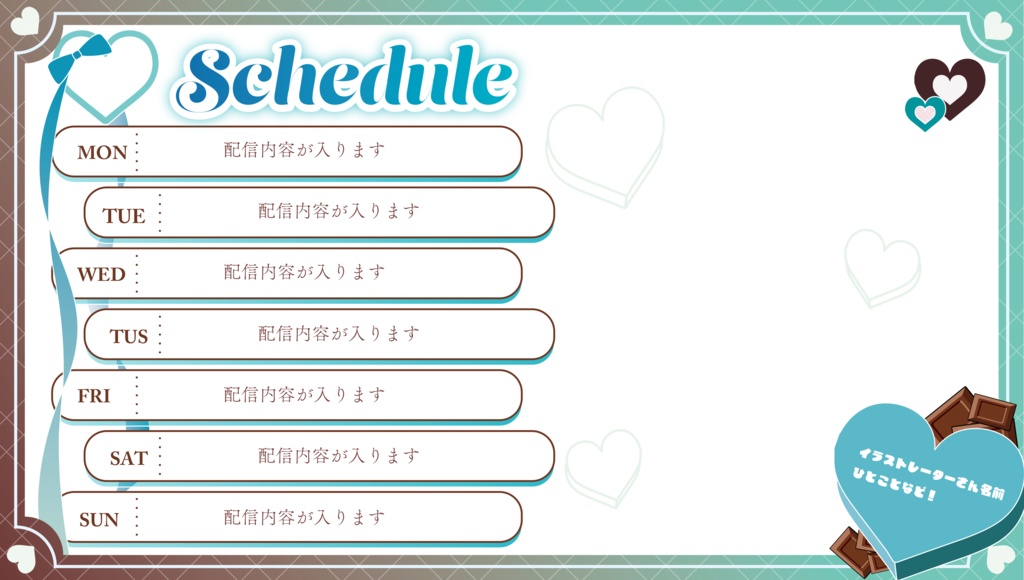 Schedule

MON 配信内容が入ります

TUE 配信内容が入ります

WED 配信内容が入ります

TUS 配信内容が入ります

FRI 配信内容が入ります

SAT 配信内容が入ります

SUN 配信内容が入ります

イラストレーターさん名前
ひとことなど！